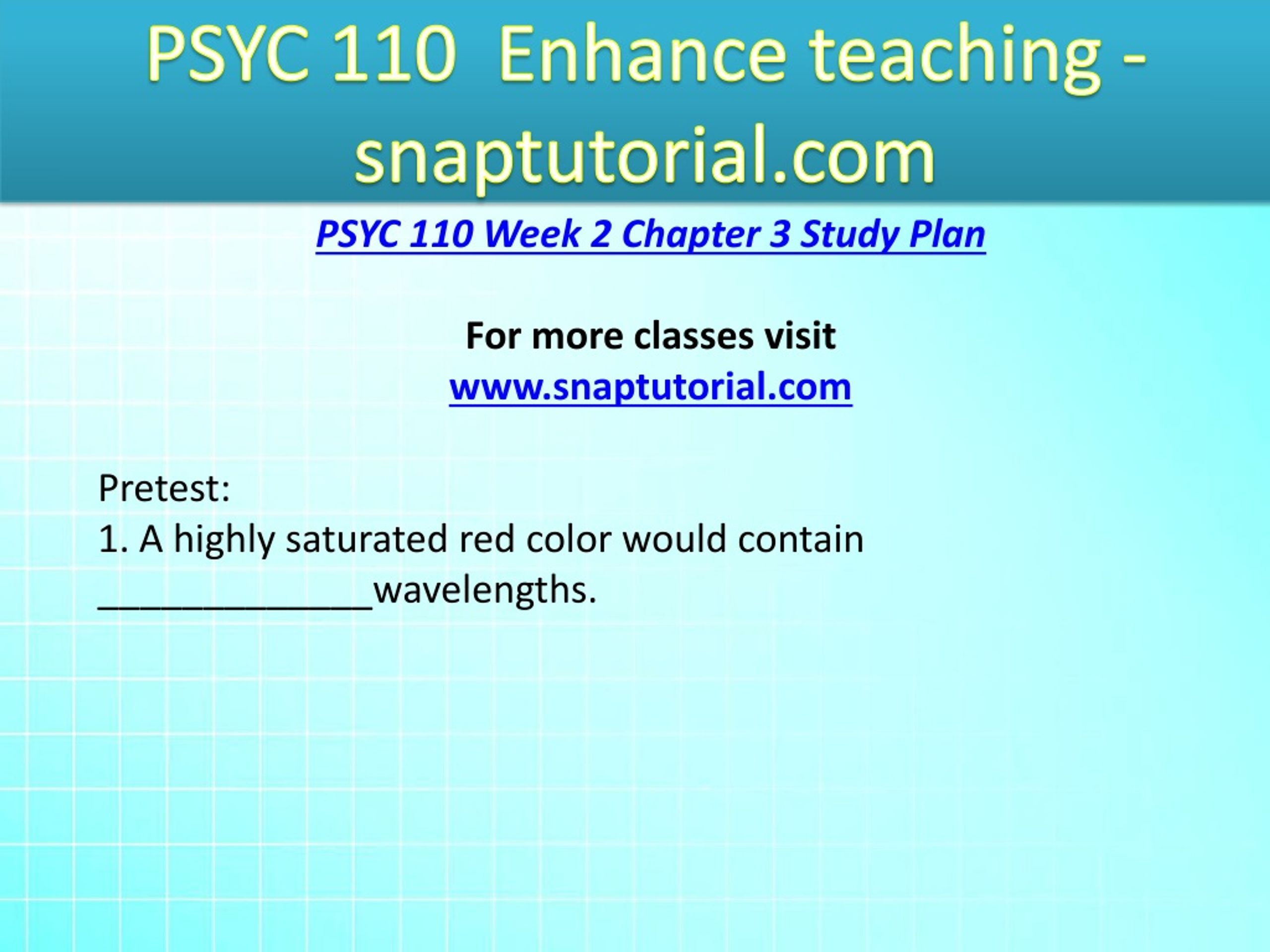 PSYC 110 Enhance teaching - snaptutorial.com

PSYC 110 Week 2 Chapter 3 Study Plan

For more classes visit
www.snaptutorial.com

Pretest:
1. A highly saturated red color would contain ______________wavelengths.